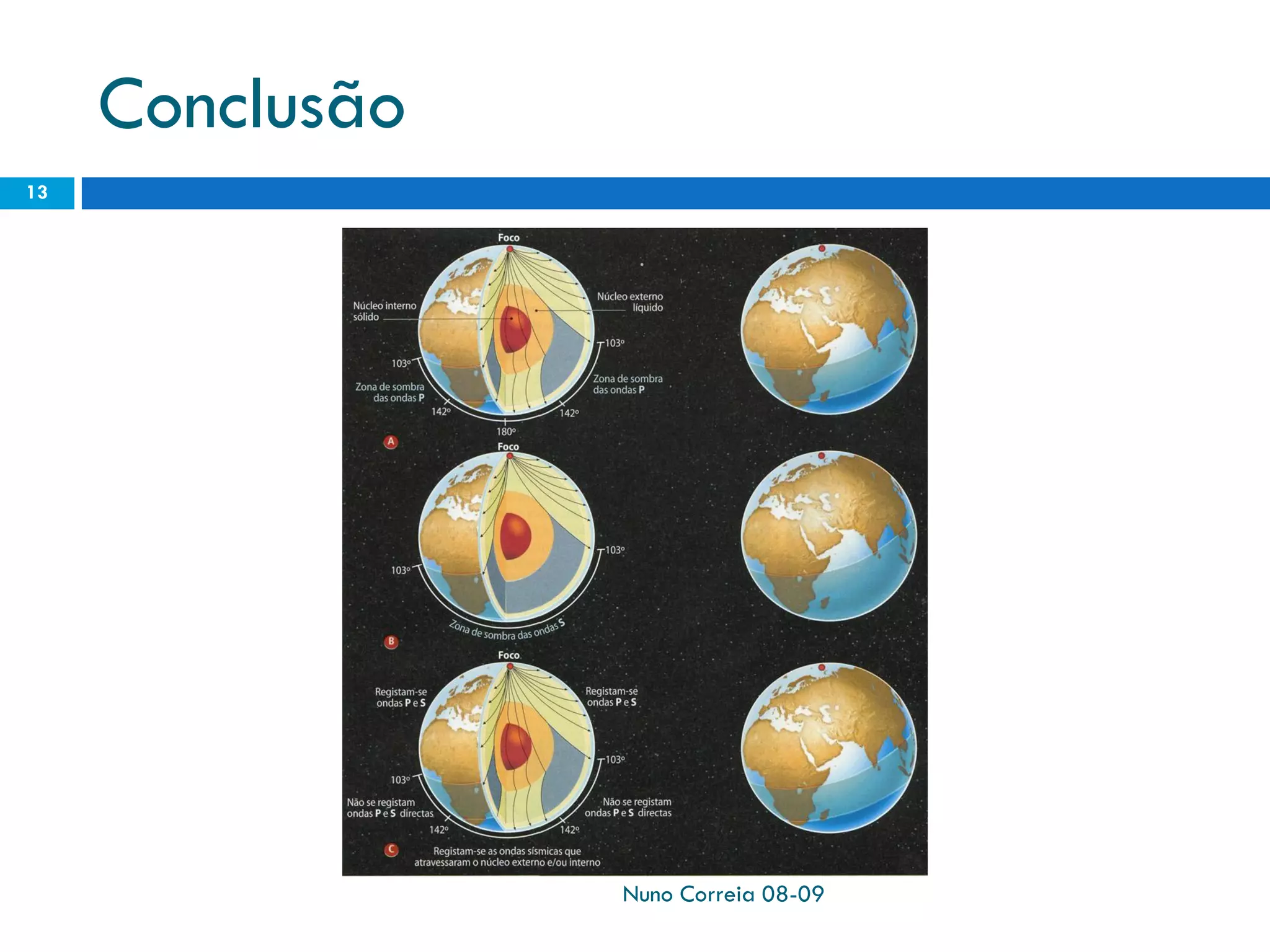 Conclusão

13

Foco

Núcleo interno sólido

Núcleo externo líquido

103º

103º

Zona de sombra das ondas P

Zona de sombra das ondas P

142º

142º

180º

A

Foco

103º

103º

Zona de sombra das ondas S

B

Foco

Registam-se ondas P e S

Registam-se ondas P e S

103º

103º

Não se registam ondas P e S directas

Não se registam ondas P e S directas

142º

142º

C

Registam-se as ondas sísmicas que atravessaram o núcleo externo e/ou interno

Nuno Correia 08-09